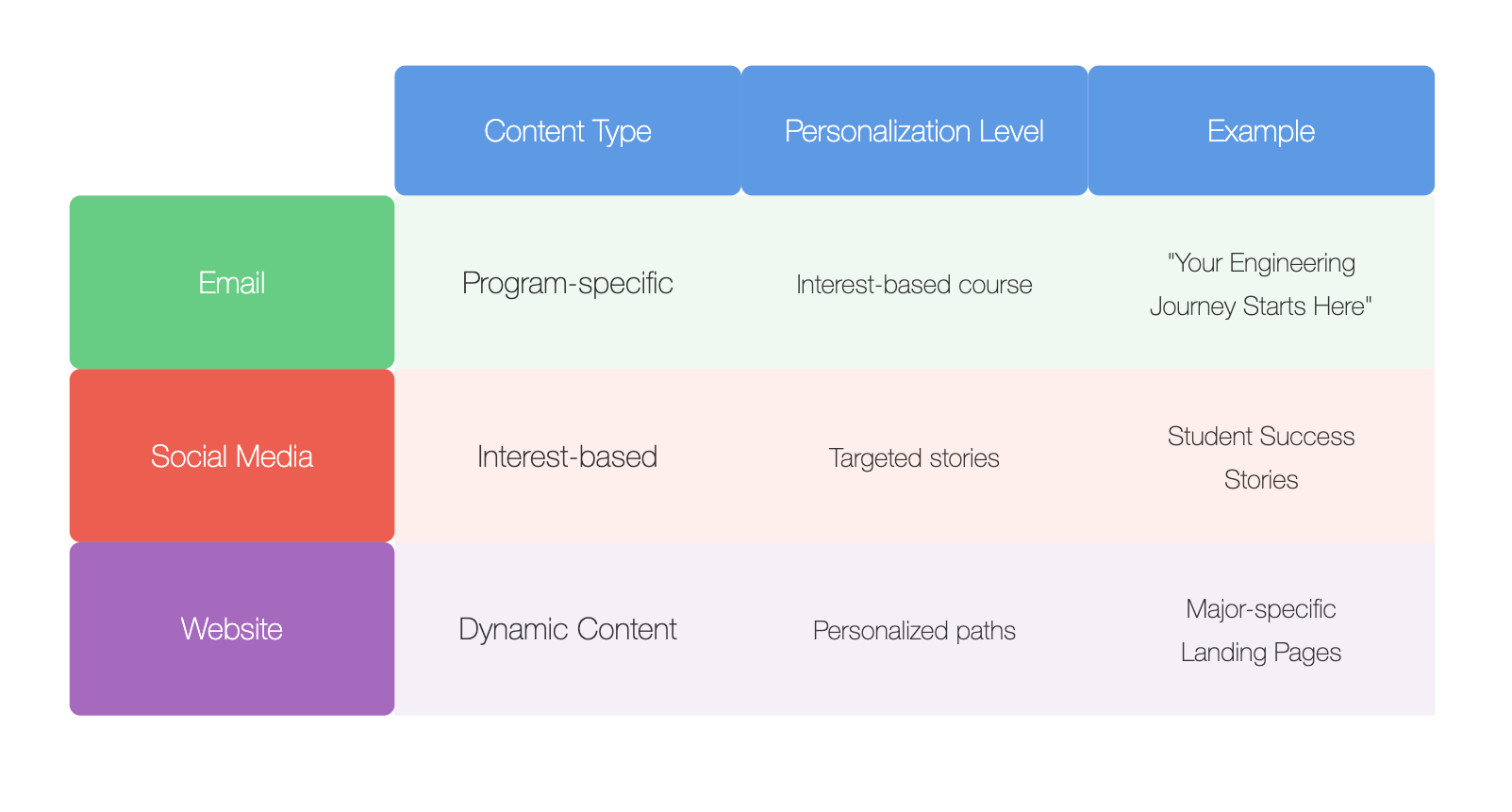 |  | Content Type | Personalization Level | Example |
|---|---|---|---|
| Email | Program-specific | Interest-based course | "Your Engineering Journey Starts Here" |
| Social Media | Interest-based | Targeted stories | Student Success Stories |
| Website | Dynamic Content | Personalized paths | Major-specific Landing Pages |